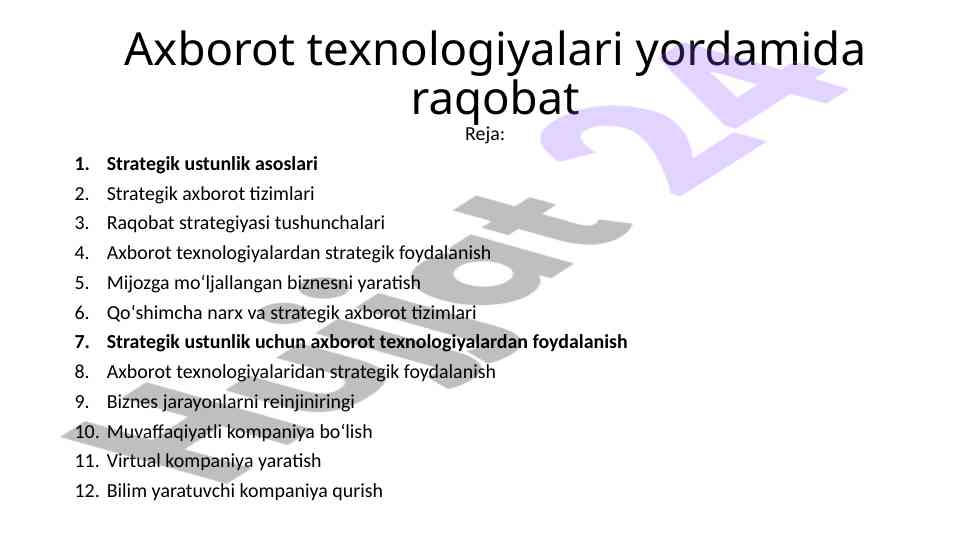 Axborot texnologiyalari yordamida raqobat

Reja:

1. Strategik ustunlik asoslari
2. Strategik axborot tizimlari
3. Raqobat strategiyasi tushunchalari
4. Axborot texnologiyalardan strategik foydalanish
5. Mijozga mo‘ljallangan biznesni yaratish
6. Qo‘shimcha narx va strategik axborot tizimlari
7. Strategik ustunlik uchun axborot texnologiyalardan foydalanish
8. Axborot texnologiyalaridan strategik foydalanish
9. Biznes jarayonlarni reinjiniringi
10. Muvaffaqiyatli kompaniya bo‘lish
11. Virtual kompaniya yaratish
12. Bilim yaratuvchi kompaniya qurish

Hujjat 24